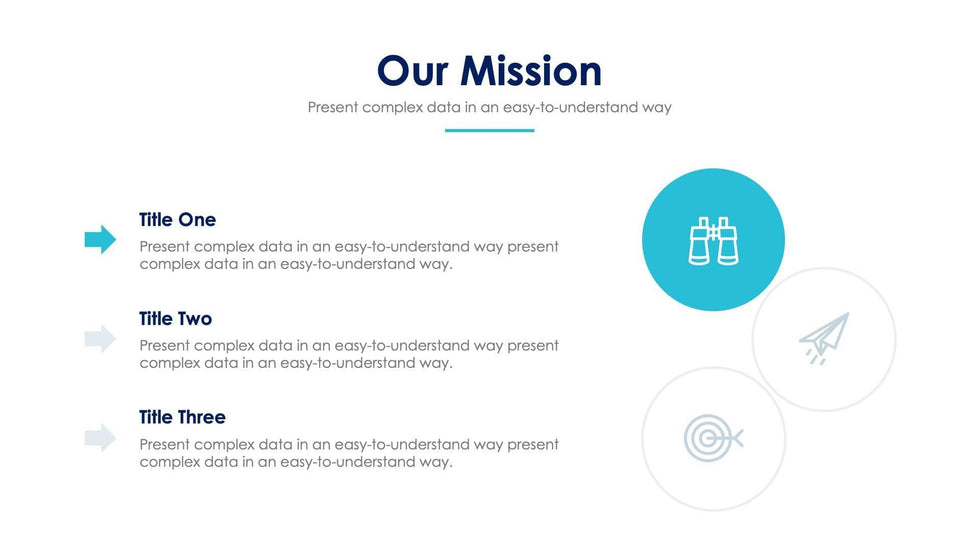 Our Mission

Present complex data in an easy-to-understand way

Title One

Present complex data in an easy-to-understand way present complex data in an easy-to-understand way.

Title Two

Present complex data in an easy-to-understand way present complex data in an easy-to-understand way.

Title Three

Present complex data in an easy-to-understand way present complex data in an easy-to-understand way.